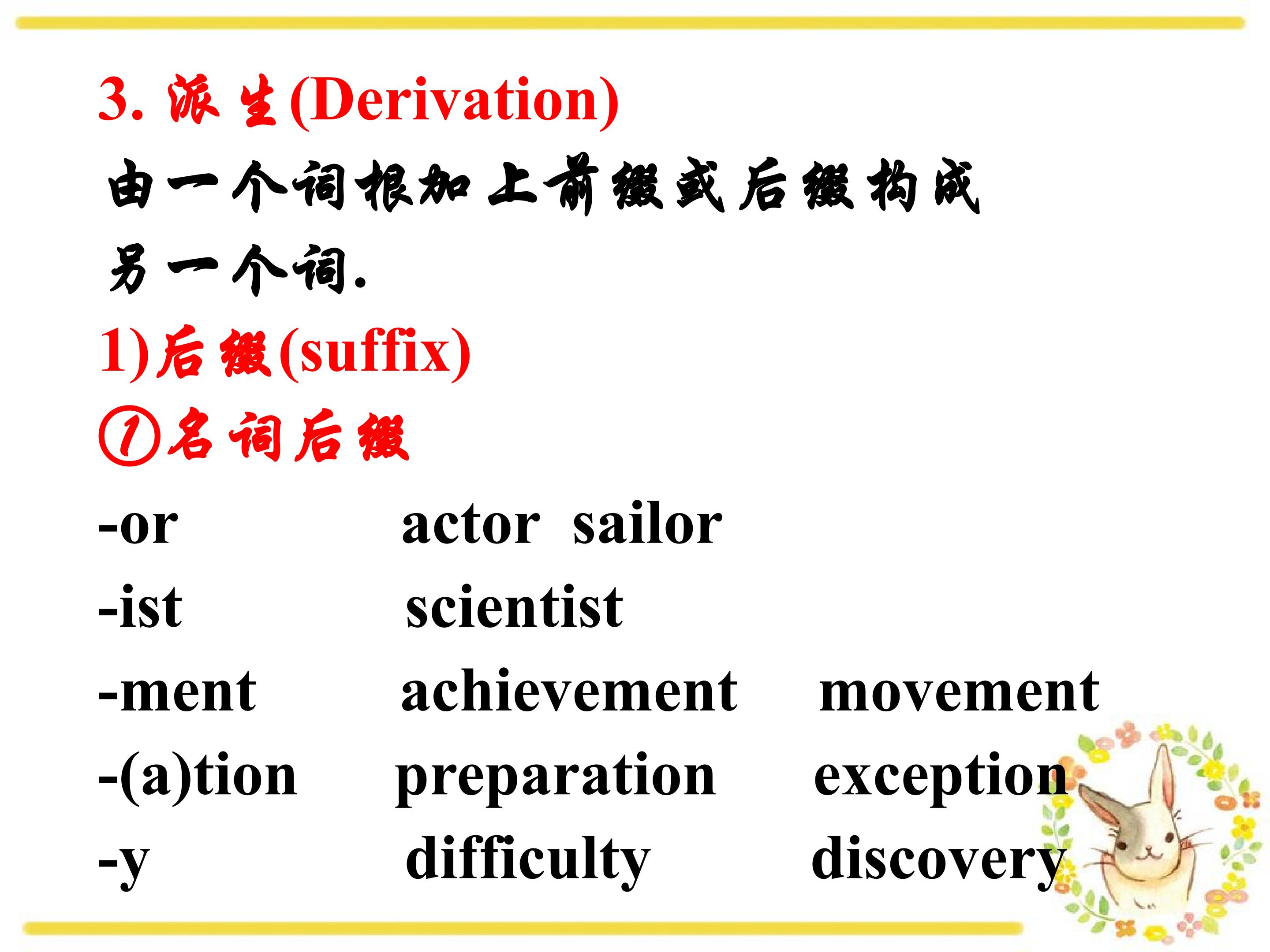 3. 派生(Derivation)

由一个词根加上前缀或后缀构成另一个词.

1)后缀(suffix)

①名词后缀

-or actor sailor

-ist scientist

-ment achievement movement

-(a)tion preparation exception

-y difficulty discovery